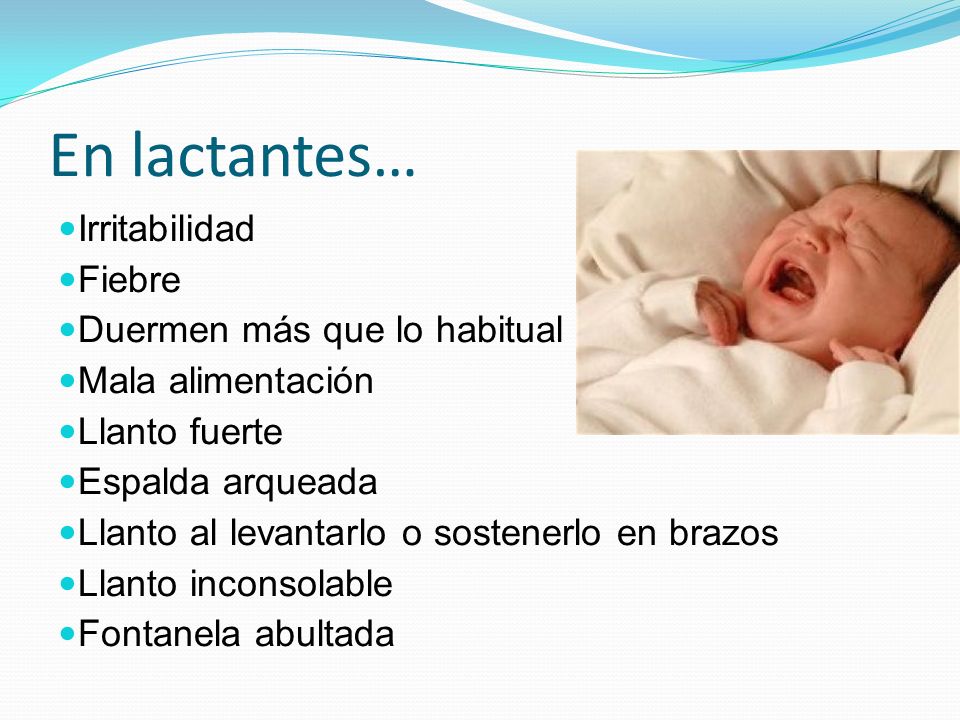 En lactantes…

- Irritabilidad
- Fiebre
- Duermen más que lo habitual
- Mala alimentación
- Llanto fuerte
- Espalda arqueada
- Llanto al levantarlo o sostenerlo en brazos
- Llanto inconsolable
- Fontanela abultada